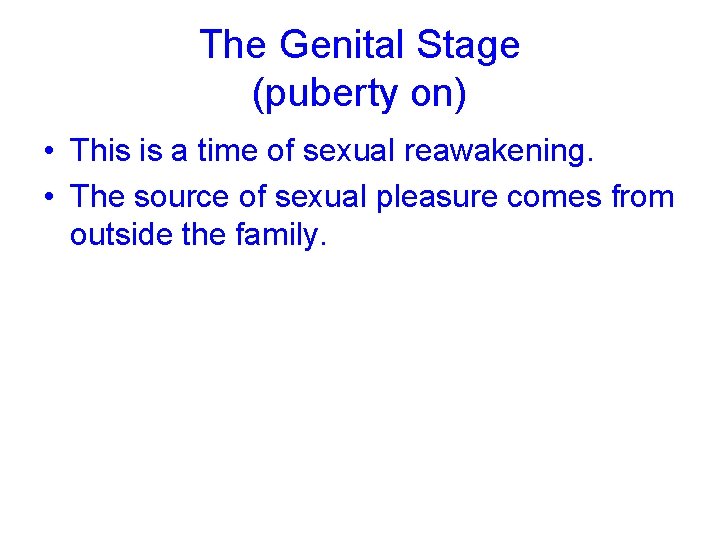 The Genital Stage
(puberty on)

• This is a time of sexual reawakening.
• The source of sexual pleasure comes from outside the family.